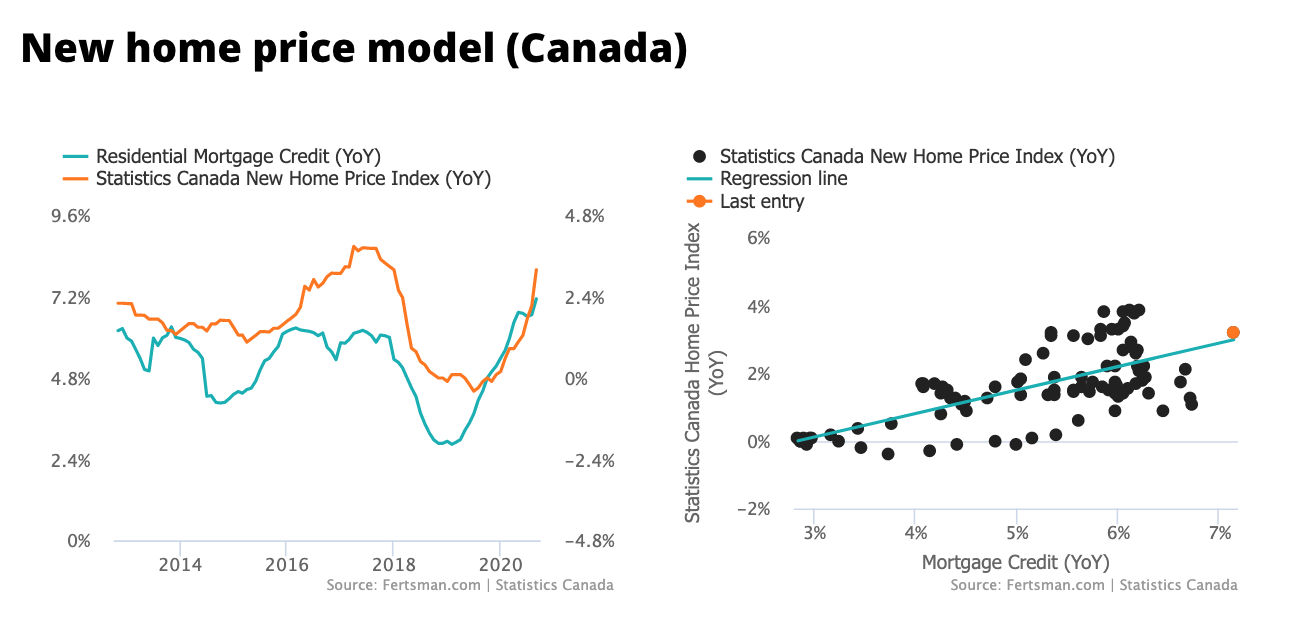 New home price model (Canada)

Residential Mortgage Credit (YoY)
Statistics Canada New Home Price Index (YoY)

9.6%
7.2%
4.8%
2.4%
0%

4.8%
2.4%
0%
−2.4%
−4.8%

2014
2016
2018
2020

Source: Fertsman.com | Statistics Canada

Statistics Canada New Home Price Index (YoY)
Regression line
Last entry

Statistics Canada Home Price Index (YoY)

6%
4%
2%
0%
−2%

3%
4%
5%
6%
7%

Mortgage Credit (YoY)

Source: Fertsman.com | Statistics Canada